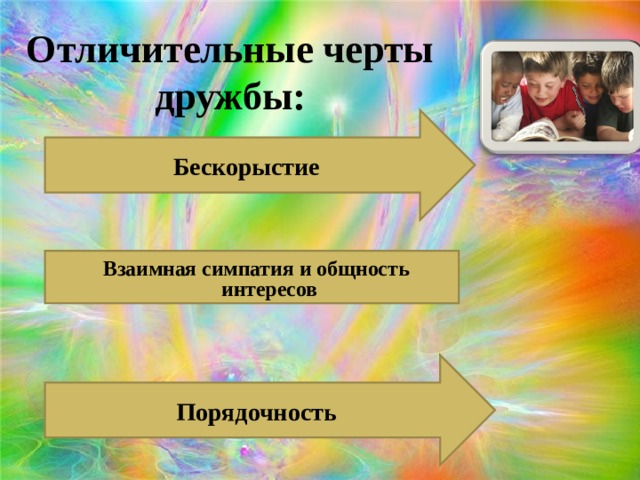 Отличительные черты дружбы:

Бескорыстие

Взаимная симпатия и общность интересов

Порядочность